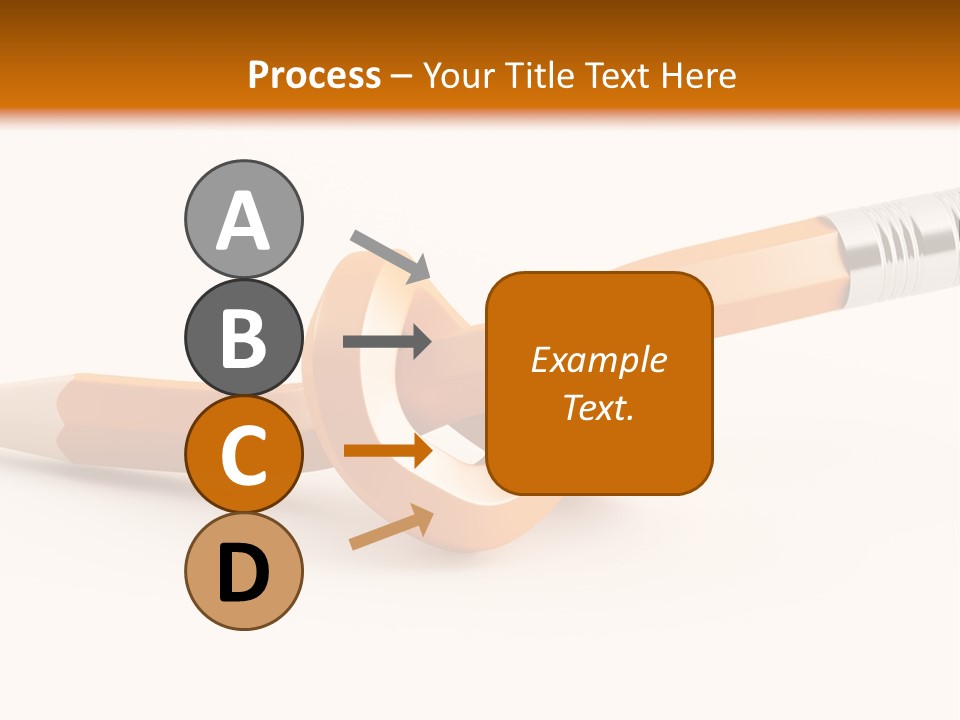 Process – Your Title Text Here

A

B

C

D

Example Text.